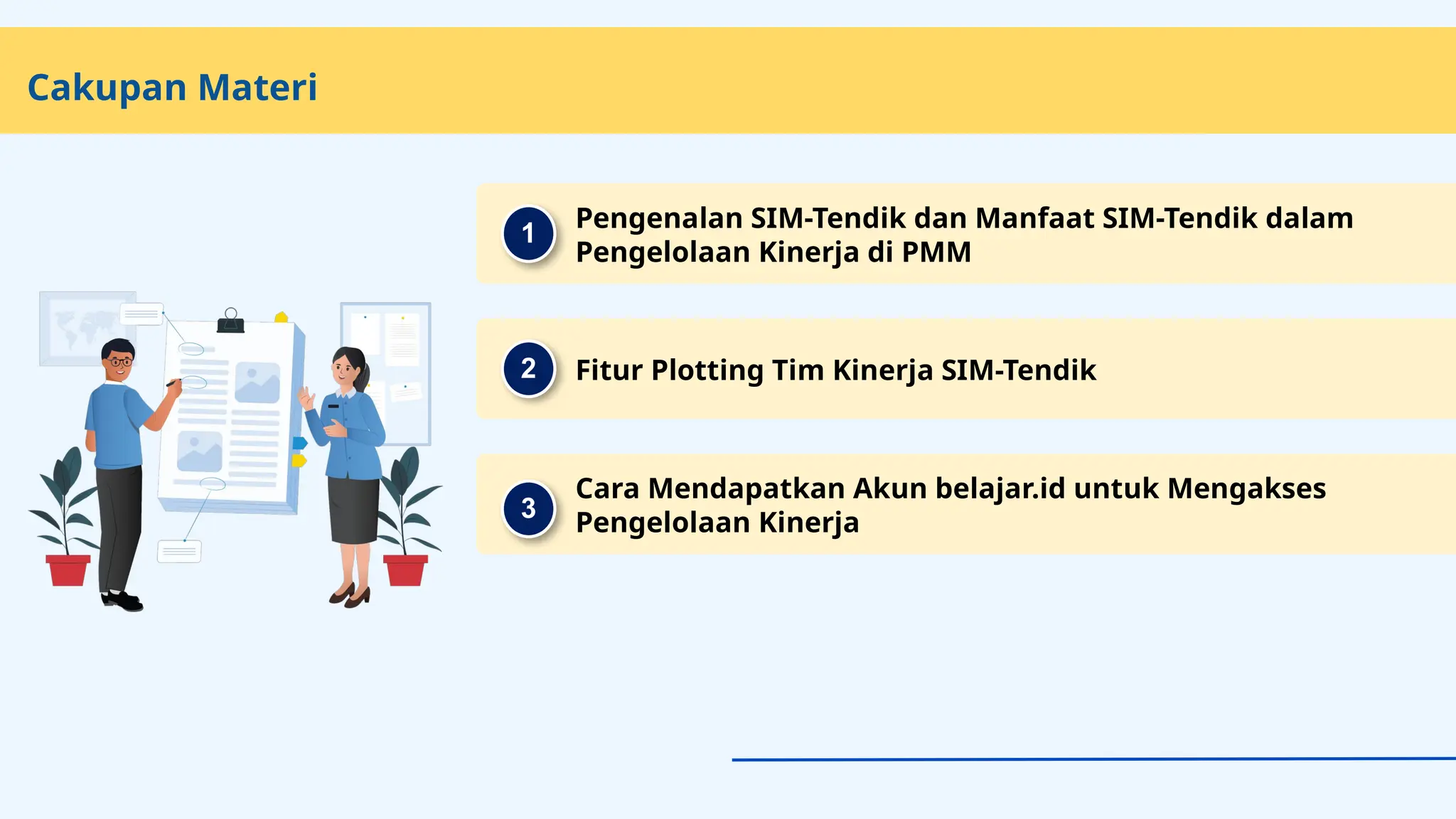 Cakupan Materi

1 Pengenalan SIM-Tendik dan Manfaat SIM-Tendik dalam Pengelolaan Kinerja di PMM

2 Fitur Plotting Tim Kinerja SIM-Tendik

3 Cara Mendapatkan Akun belajar.id untuk Mengakses Pengelolaan Kinerja